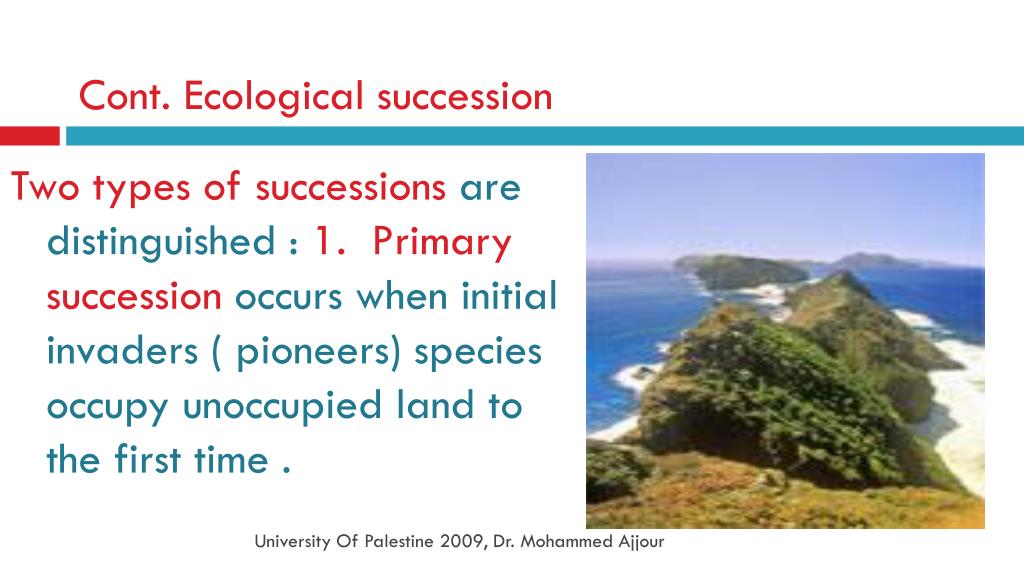 Cont. Ecological succession

Two types of successions are distinguished : 1. Primary succession occurs when initial invaders ( pioneers) species occupy unoccupied land to the first time .

University Of Palestine 2009, Dr. Mohammed Ajjour